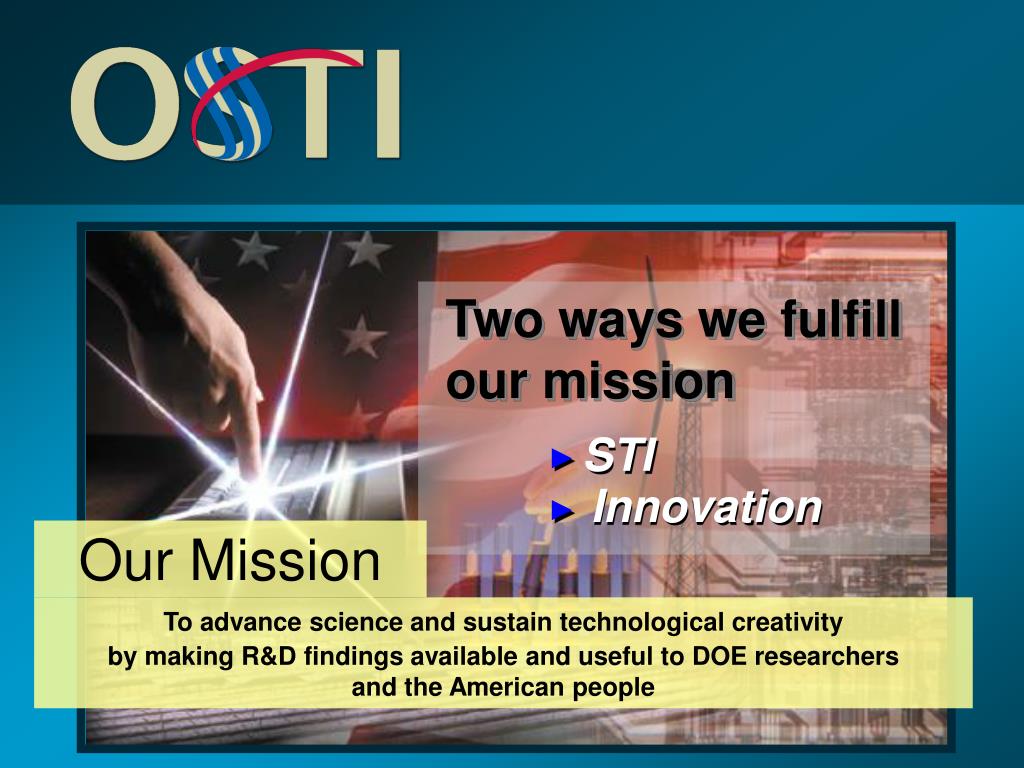 OSTI

Two ways we fulfill our mission

► STI
► Innovation

Our Mission

To advance science and sustain technological creativity by making R&D findings available and useful to DOE researchers and the American people